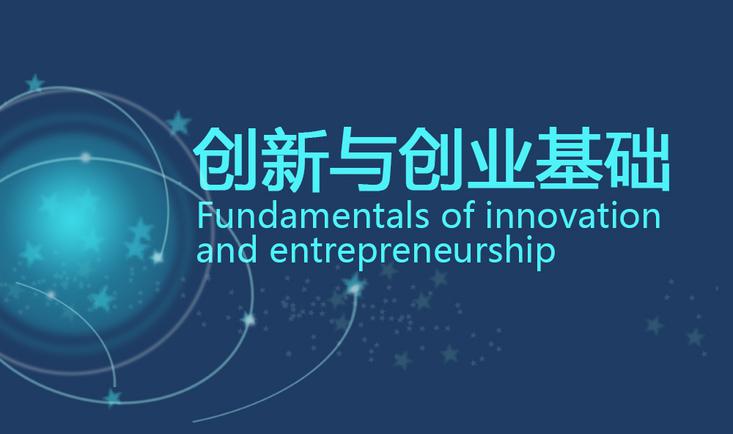 创新与创业基础
Fundamentals of innovation and entrepreneurship